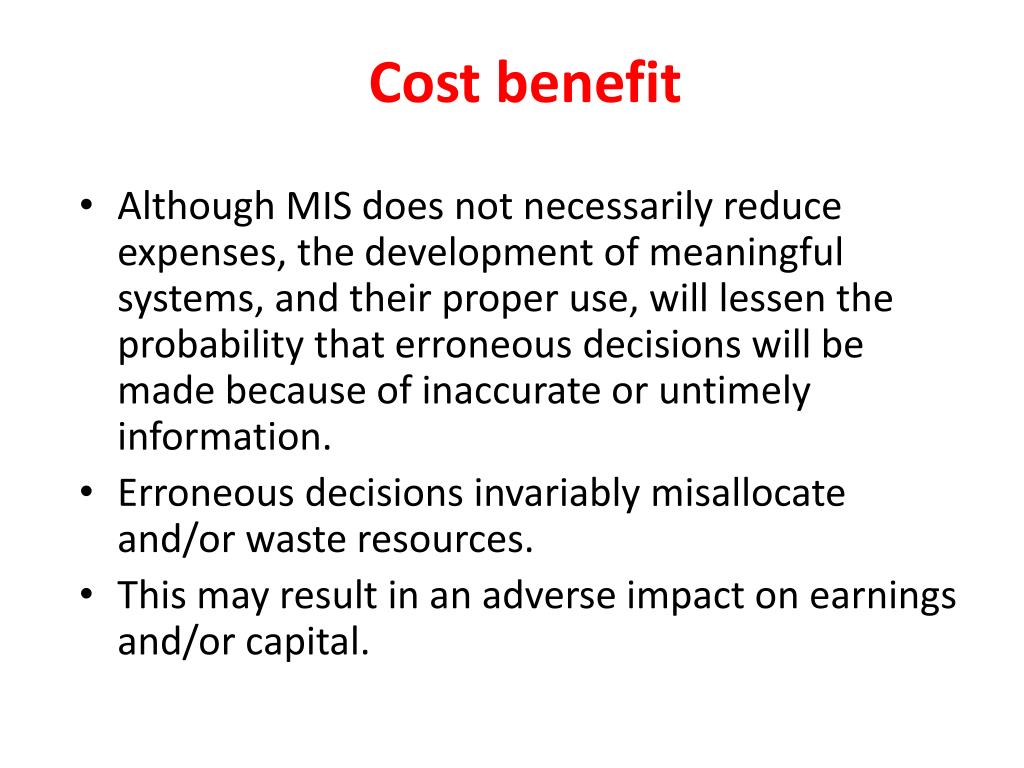 Cost benefit

• Although MIS does not necessarily reduce expenses, the development of meaningful systems, and their proper use, will lessen the probability that erroneous decisions will be made because of inaccurate or untimely information.
• Erroneous decisions invariably misallocate and/or waste resources.
• This may result in an adverse impact on earnings and/or capital.